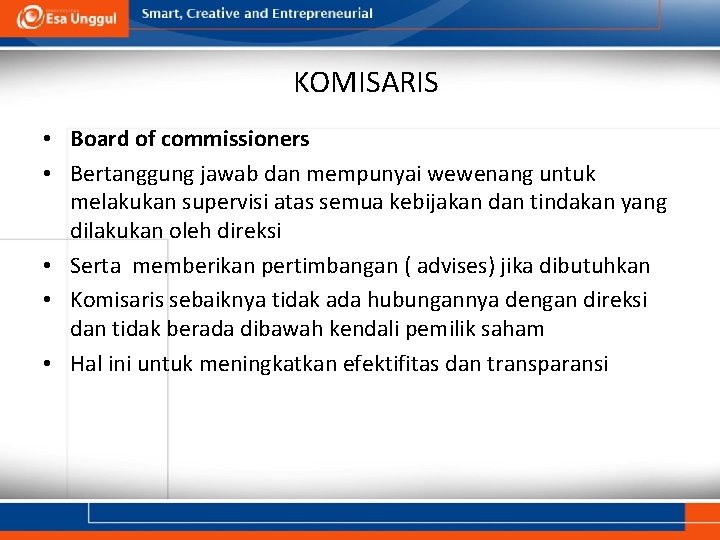 Esa Unggul

Smart, Creative and Entrepreneurial

KOMISARIS

• Board of commissioners
• Bertanggung jawab dan mempunyai wewenang untuk melakukan supervisi atas semua kebijakan dan tindakan yang dilakukan oleh direksi
• Serta memberikan pertimbangan ( advises) jika dibutuhkan
• Komisaris sebaiknya tidak ada hubungannya dengan direksi dan tidak berada dibawah kendali pemilik saham
• Hal ini untuk meningkatkan efektifitas dan transparansi